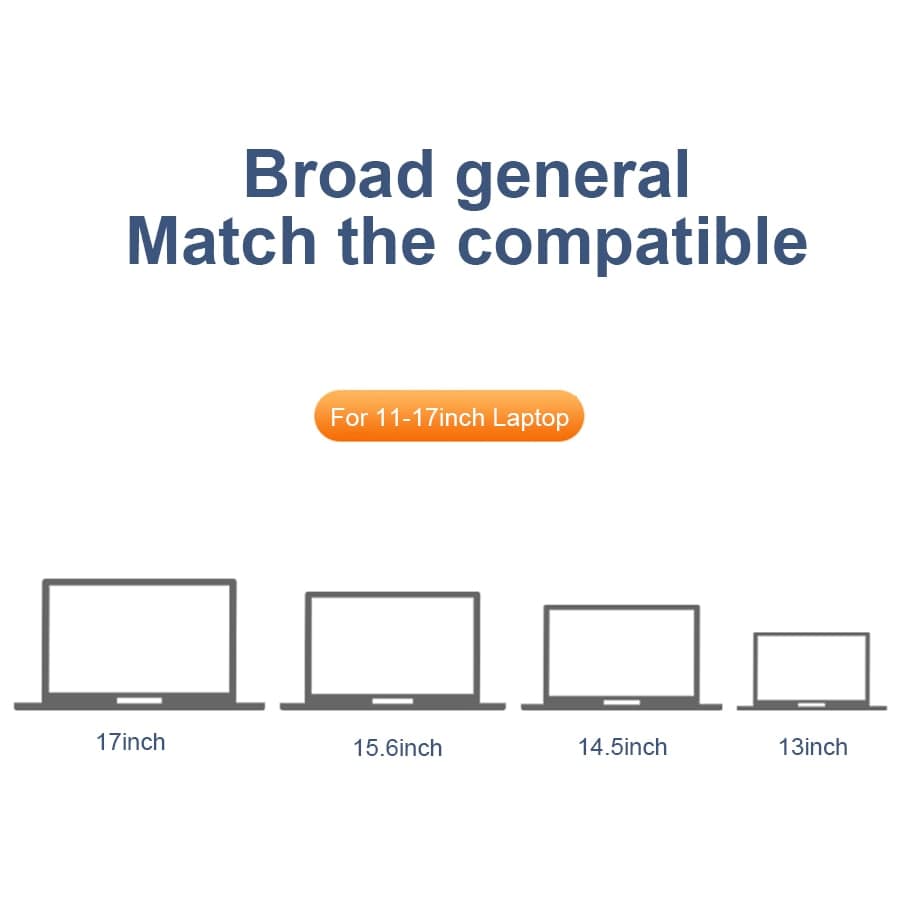 Broad general
Match the compatible

For 11-17inch Laptop

17inch

15.6inch

14.5inch

13inch